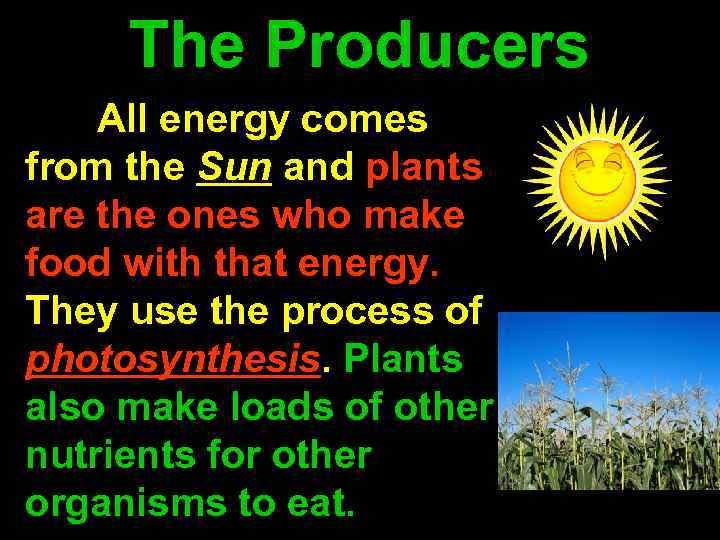 The Producers

All energy comes from the Sun and plants are the ones who make food with that energy. They use the process of photosynthesis. Plants also make loads of other nutrients for other organisms to eat.